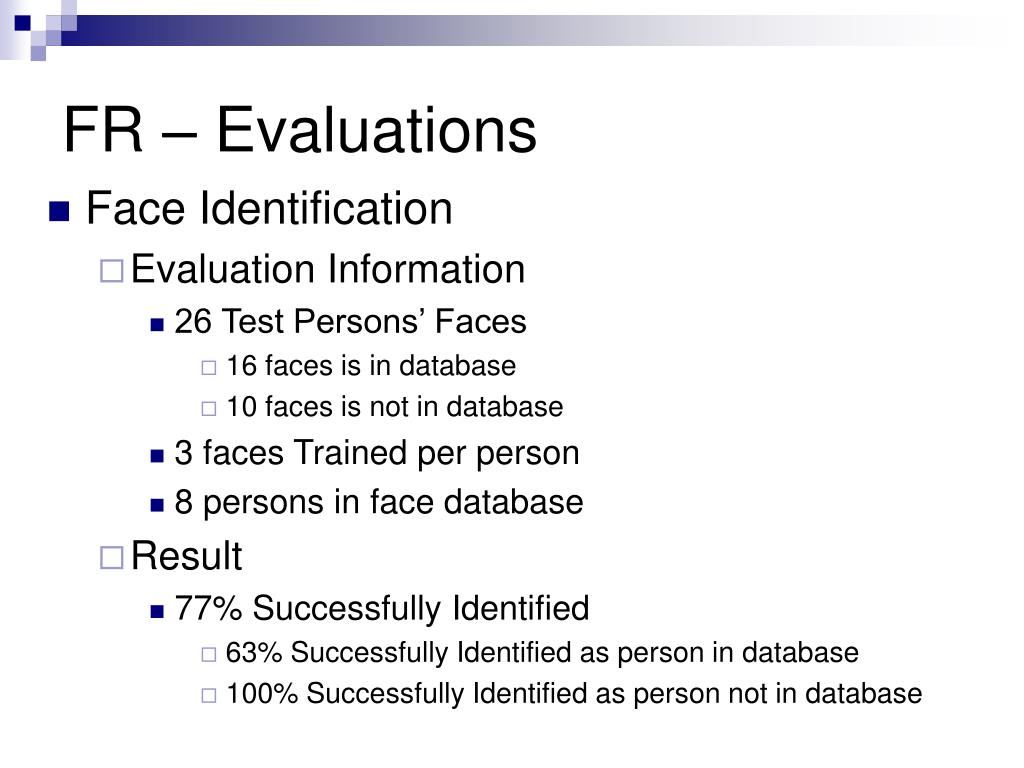 FR – Evaluations

Face Identification

Evaluation Information

26 Test Persons' Faces

16 faces is in database

10 faces is not in database

3 faces Trained per person

8 persons in face database

Result

77% Successfully Identified

63% Successfully Identified as person in database

100% Successfully Identified as person not in database